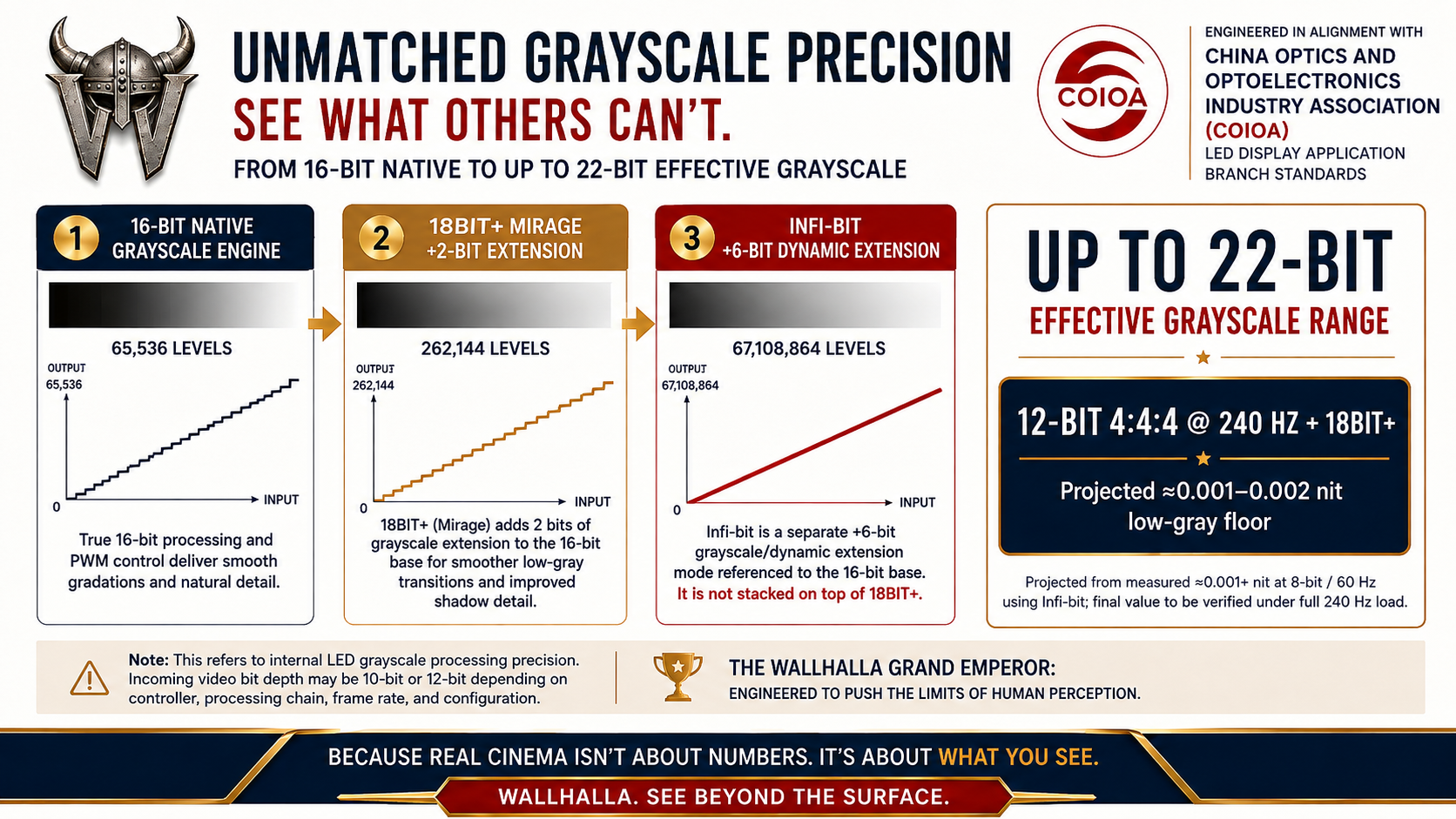 UNMATCHED GRAYSCALE PRECISION
SEE WHAT OTHERS CAN'T.
FROM 16-BIT NATIVE TO UP TO 22-BIT EFFECTIVE GRAYSCALE

COIOA

ENGINEERED IN ALIGNMENT WITH
CHINA OPTICS AND OPTOELECTRONICS INDUSTRY ASSOCIATION (COIOA)
LED DISPLAY APPLICATION BRANCH STANDARDS

1 16-BIT NATIVE GRAYSCALE ENGINE

65,536 LEVELS

OUTPUT
65,536
0
INPUT

True 16-bit processing and PWM control deliver smooth gradations and natural detail.

2 18BIT+ MIRAGE +2-BIT EXTENSION

262,144 LEVELS

OUTPUT
262,144
0
INPUT

18BIT+ (Mirage) adds 2 bits of grayscale extension to the 16-bit base for smoother low-gray transitions and improved shadow detail.

3 INFI-BIT +6-BIT DYNAMIC EXTENSION

67,108,864 LEVELS

OUTPUT
67,108,864
0
INPUT

Infi-bit is a separate +6-bit grayscale/dynamic extension mode referenced to the 16-bit base.
It is not stacked on top of 18BIT+.

UP TO 22-BIT
EFFECTIVE GRAYSCALE RANGE

12-BIT 4:4:4 @ 240 HZ + 18BIT+

Projected ≈0.001–0.002 nit low-gray floor

Projected from measured ≈0.001+ nit at 8-bit / 60 Hz using Infi-bit; final value to be verified under full 240 Hz load.

Note: This refers to internal LED grayscale processing precision. Incoming video bit depth may be 10-bit or 12-bit depending on controller, processing chain, frame rate, and configuration.

THE WALLHALLA GRAND EMPEROR:
ENGINEERED TO PUSH THE LIMITS OF HUMAN PERCEPTION.

BECAUSE REAL CINEMA ISN'T ABOUT NUMBERS. IT'S ABOUT WHAT YOU SEE.
WALLHALLA. SEE BEYOND THE SURFACE.